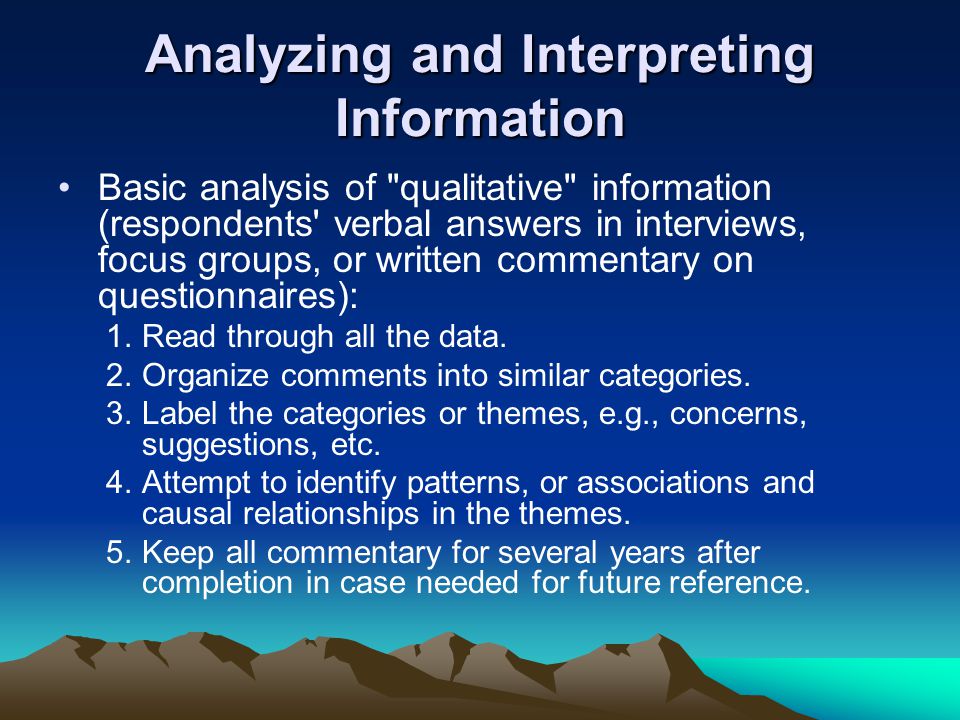 Analyzing and Interpreting Information

• Basic analysis of "qualitative" information (respondents' verbal answers in interviews, focus groups, or written commentary on questionnaires):

1. Read through all the data.
2. Organize comments into similar categories.
3. Label the categories or themes, e.g., concerns, suggestions, etc.
4. Attempt to identify patterns, or associations and causal relationships in the themes.
5. Keep all commentary for several years after completion in case needed for future reference.